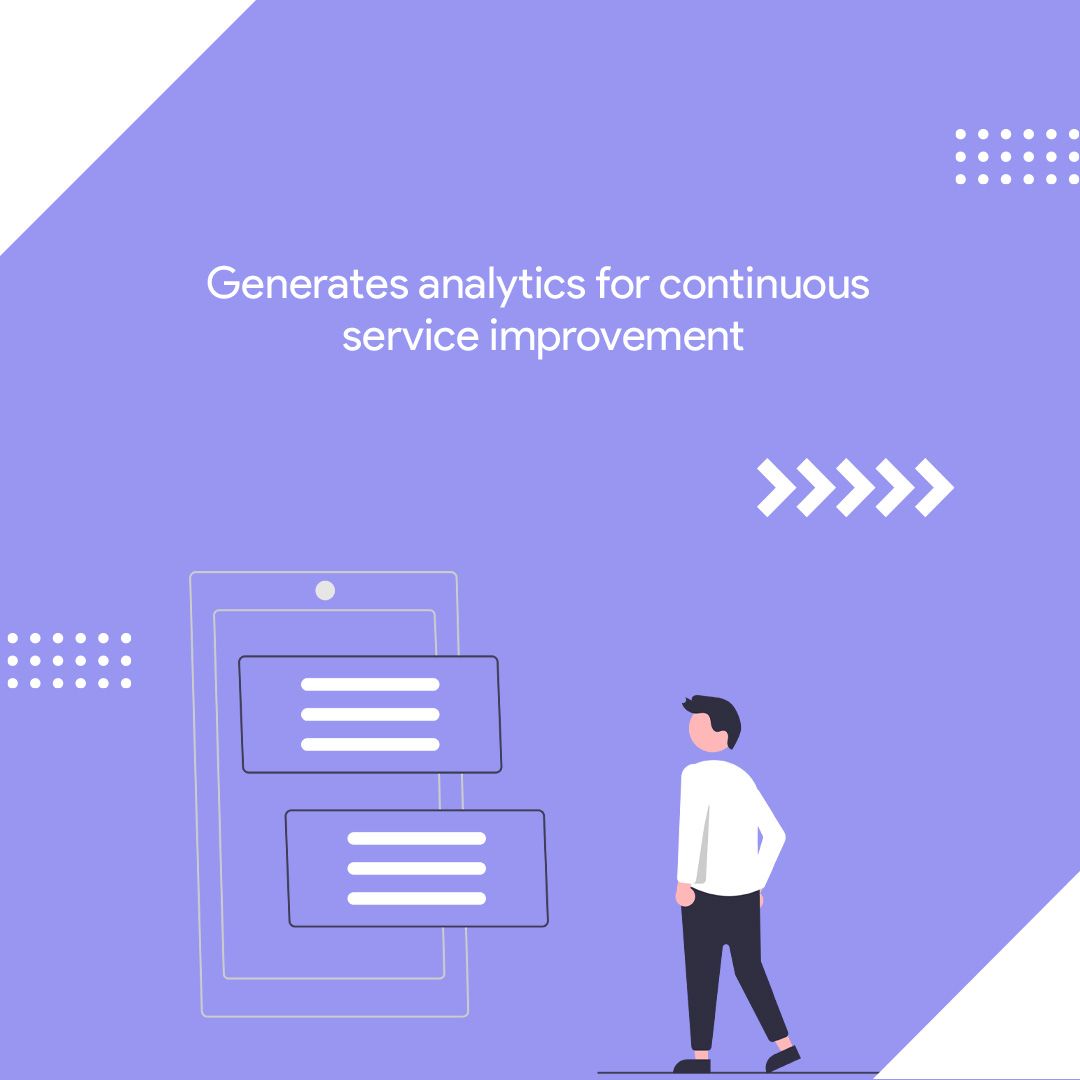 Generates analytics for continuous service improvement